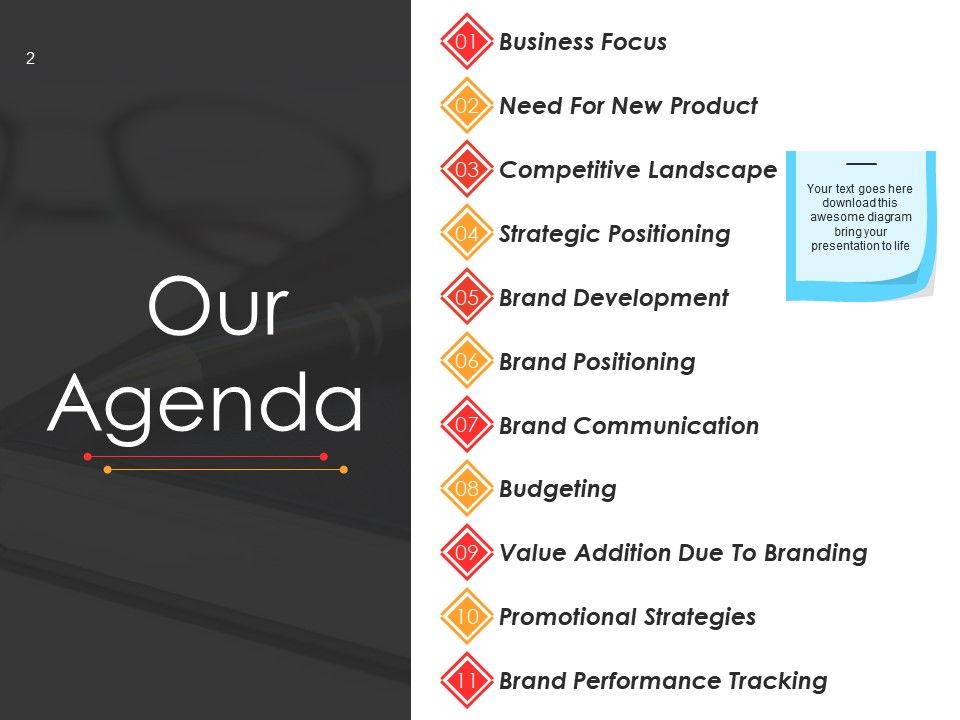 2

Our Agenda

01 Business Focus

02 Need For New Product

03 Competitive Landscape

04 Strategic Positioning

05 Brand Development

06 Brand Positioning

07 Brand Communication

08 Budgeting

09 Value Addition Due To Branding

10 Promotional Strategies

11 Brand Performance Tracking

Your text goes here download this awesome diagram bring your presentation to life